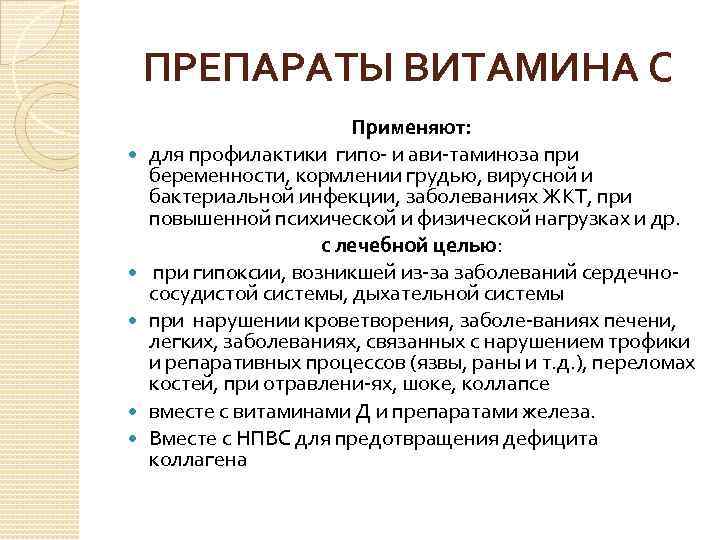 ПРЕПАРАТЫ ВИТАМИНА С

Применяют:

- для профилактики гипо- и ави-таминоза при беременности, кормлении грудью, вирусной и бактериальной инфекции, заболеваниях ЖКТ, при повышенной психической и физической нагрузках и др.

с лечебной целью:

- при гипоксии, возникшей из-за заболеваний сердечно-сосудистой системы, дыхательной системы
- при нарушении кроветворения, заболе-ваниях печени, легких, заболеваниях, связанных с нарушением трофики и репаративных процессов (язвы, раны и т.д.), переломах костей, при отравлени-ях, шоке, коллапсе
- вместе с витаминами Д и препаратами железа.
- Вместе с НПВС для предотвращения дефицита коллагена